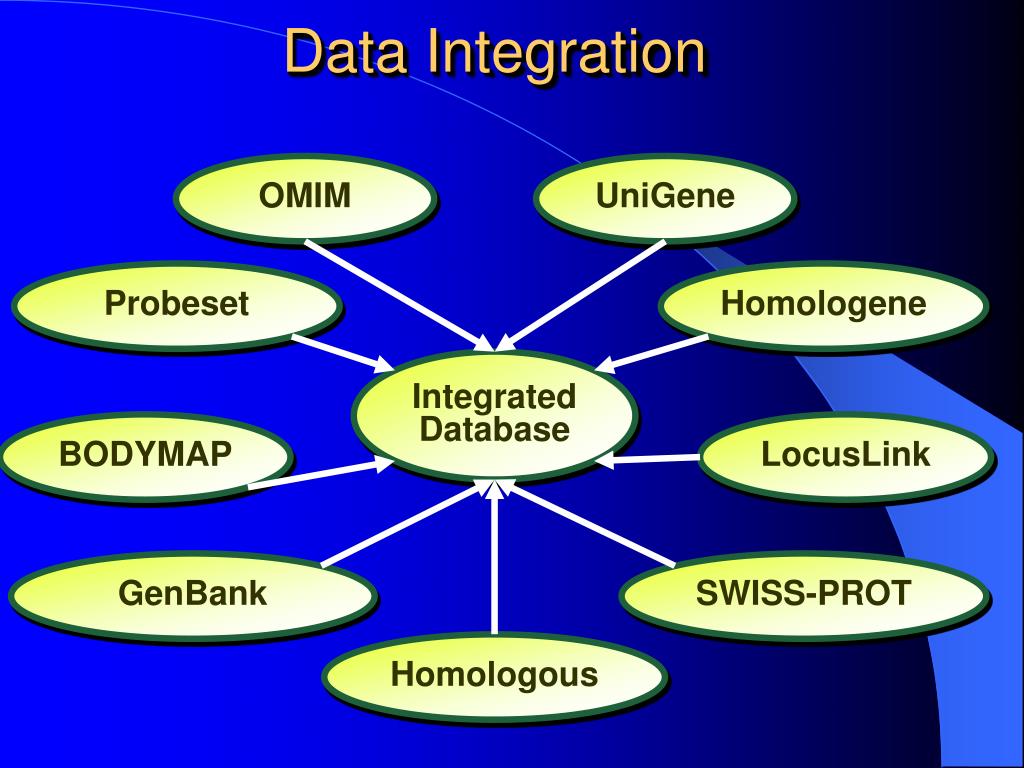 Data Integration

OMIM

UniGene

Probeset

Homologene

Integrated Database

BODYMAP

LocusLink

GenBank

SWISS-PROT

Homologous